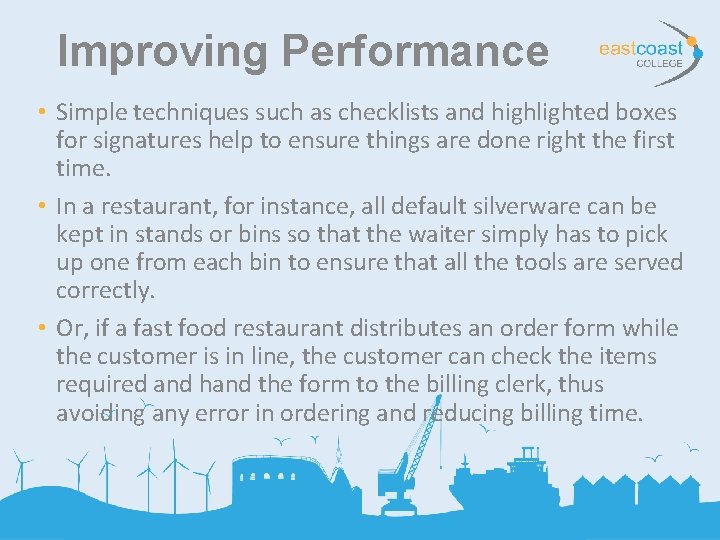 Improving Performance

eastcoast COLLEGE

• Simple techniques such as checklists and highlighted boxes for signatures help to ensure things are done right the first time.

• In a restaurant, for instance, all default silverware can be kept in stands or bins so that the waiter simply has to pick up one from each bin to ensure that all the tools are served correctly.

• Or, if a fast food restaurant distributes an order form while the customer is in line, the customer can check the items required and hand the form to the billing clerk, thus avoiding any error in ordering and reducing billing time.